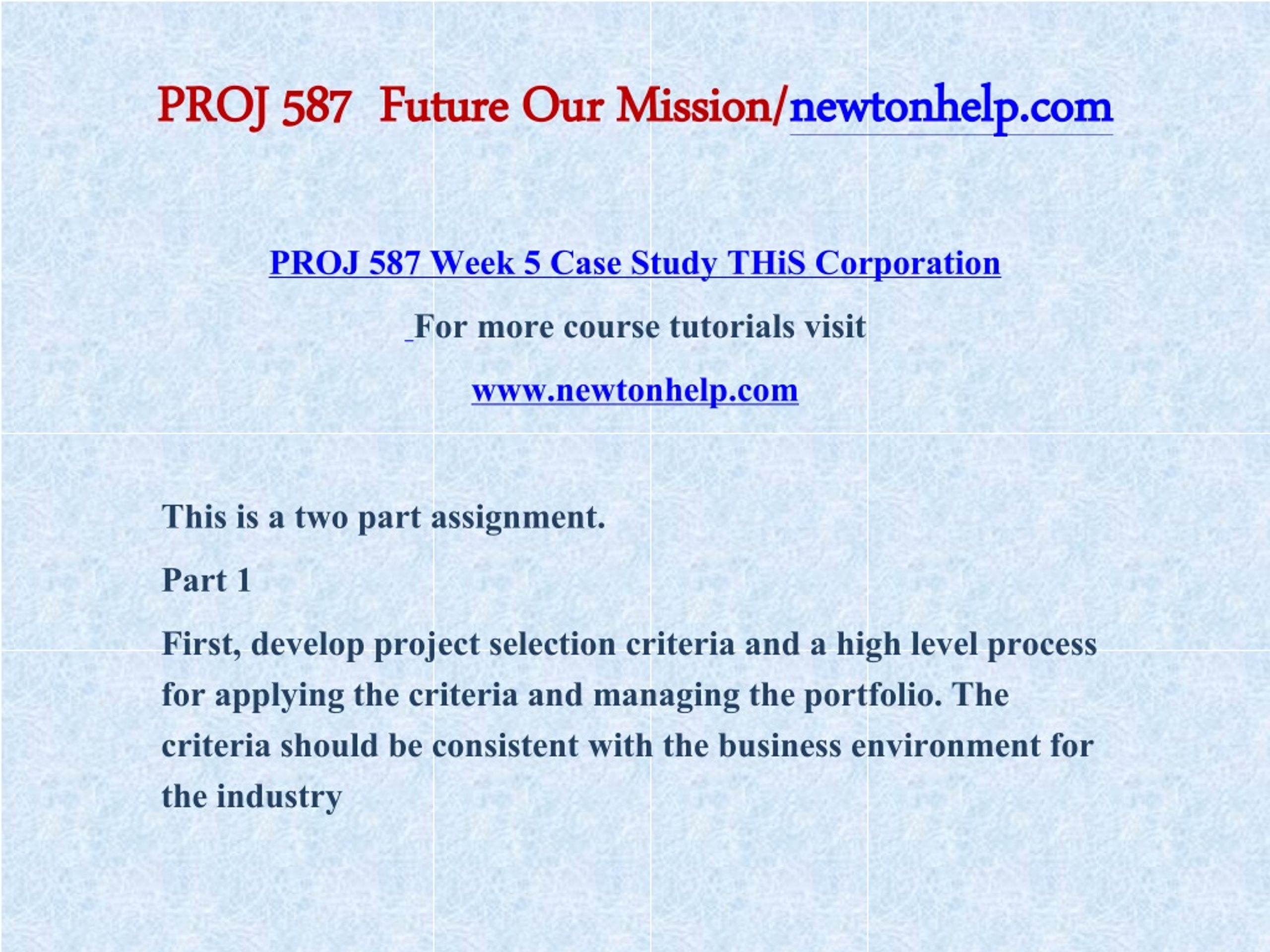 PROJ 587 Future Our Mission/newtonhelp.com

PROJ 587 Week 5 Case Study THiS Corporation

For more course tutorials visit

www.newtonhelp.com

This is a two part assignment.

Part 1

First, develop project selection criteria and a high level process for applying the criteria and managing the portfolio. The criteria should be consistent with the business environment for the industry